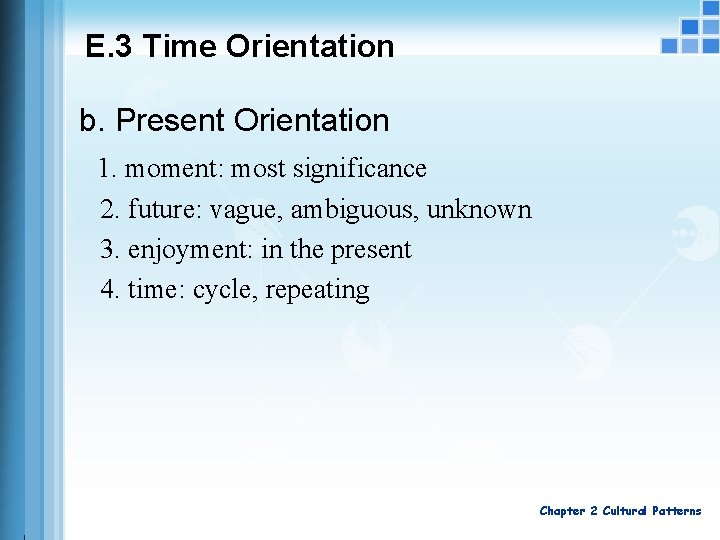 E.3 Time Orientation

b. Present Orientation

1. moment: most significance
2. future: vague, ambiguous, unknown
3. enjoyment: in the present
4. time: cycle, repeating

Chapter 2 Cultural Patterns